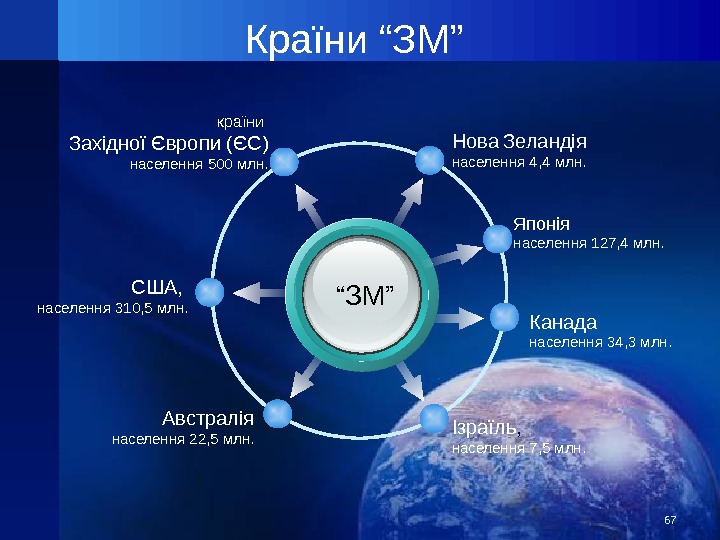 Країни “ЗМ”

країни
Західної Європи (ЄС)
населення 500 млн.

Нова Зеландія
населення 4,4 млн.

Японія
населення 127,4 млн.

США,
населення 310,5 млн.

“ЗМ”

Канада
населення 34,3 млн.

Австралія
населення 22,5 млн.

Ізраїль,
населення 7,5 млн.

67